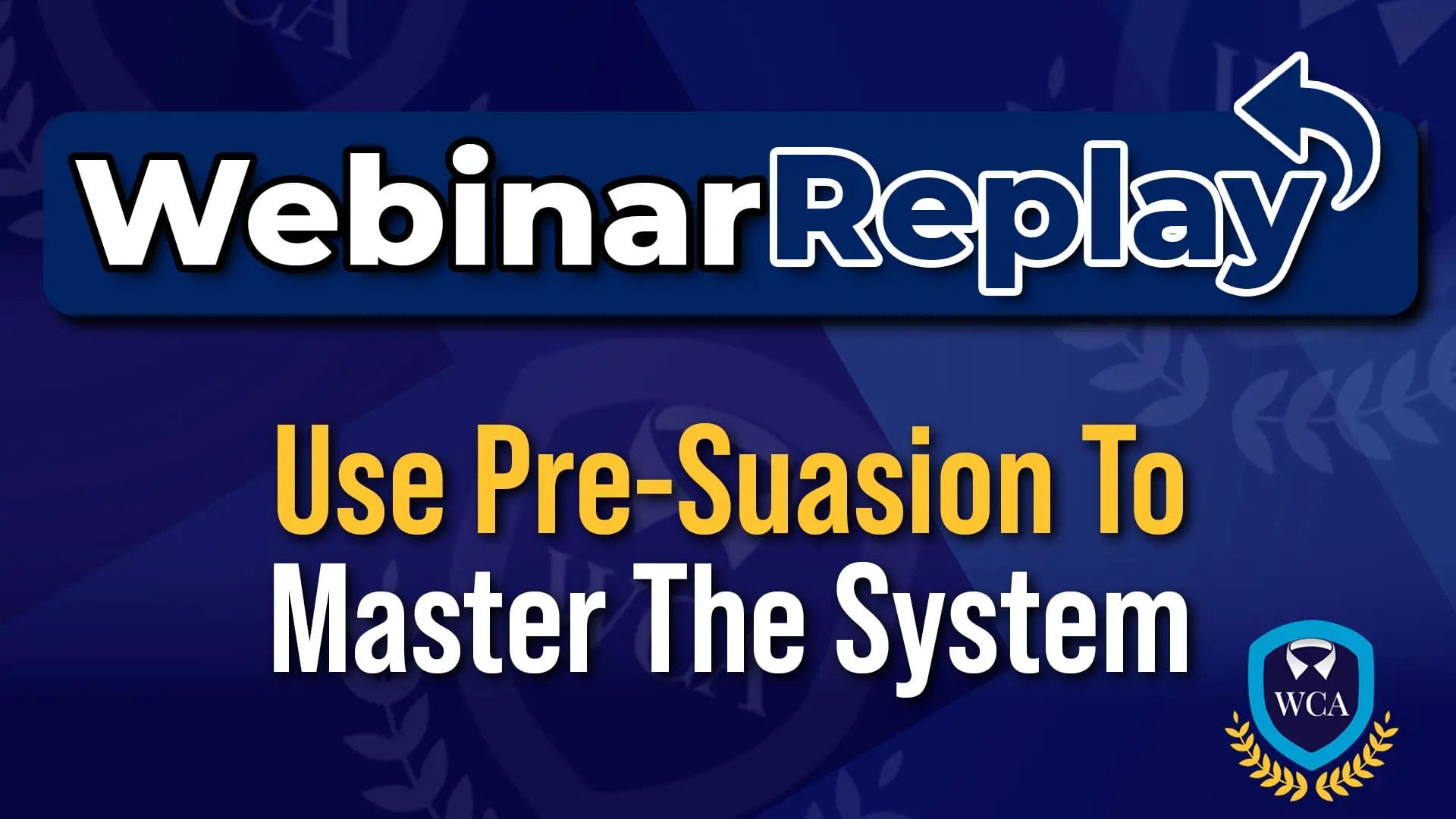 WebinarReplay

Use Pre-Suasion To Master The System

WCA